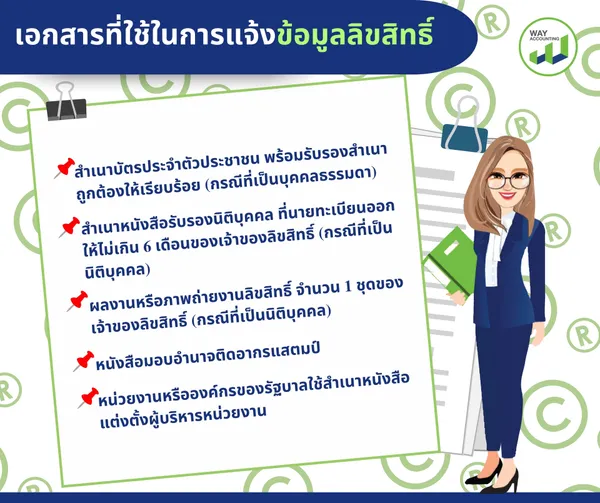 เอกสารที่ใช้ในการแจ้งข้อมูลลิขสิทธิ์

WAY ACCOUNTING

สำเนาบัตรประจำตัวประชาชน พร้อมรับรองสำเนาถูกต้องให้เรียบร้อย (กรณีที่เป็นบุคคลธรรมดา)

สำเนาหนังสือรับรองนิติบุคคล ที่นายทะเบียนออกให้ไม่เกิน 6 เดือนของเจ้าของลิขสิทธิ์ (กรณีที่เป็นนิติบุคคล)

ผลงานหรือภาพถ่ายงานลิขสิทธิ์ จำนวน 1 ชุดของเจ้าของลิขสิทธิ์ (กรณีที่เป็นนิติบุคคล)

หนังสือมอบอำนาจติดอากรแสตมป์

หน่วยงานหรือองค์กรของรัฐบาลใช้สำเนาหนังสือแต่งตั้งผู้บริหารหน่วยงาน